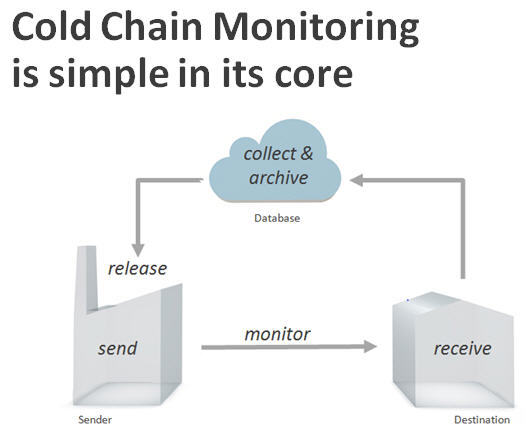 Cold Chain Monitoring is simple in its core

collect & archive

Database

release

send

monitor

receive

Sender

Destination